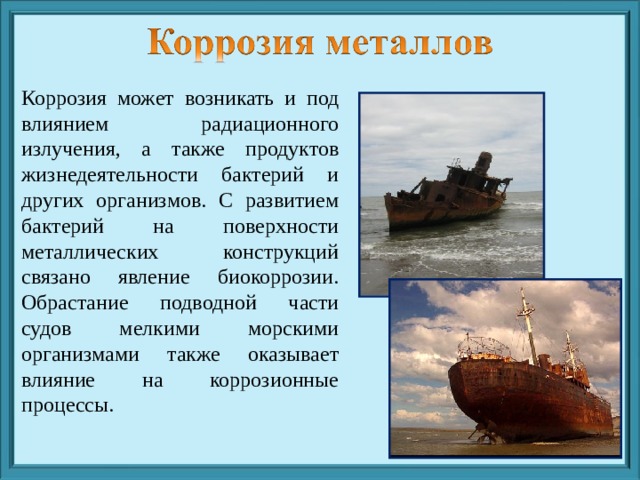 Коррозия металлов

Коррозия может возникать и под влиянием радиационного излучения, а также продуктов жизнедеятельности бактерий и других организмов. С развитием бактерий на поверхности металлических конструкций связано явление биокоррозии. Обрастание подводной части судов мелкими морскими организмами также оказывает влияние на коррозионные процессы.